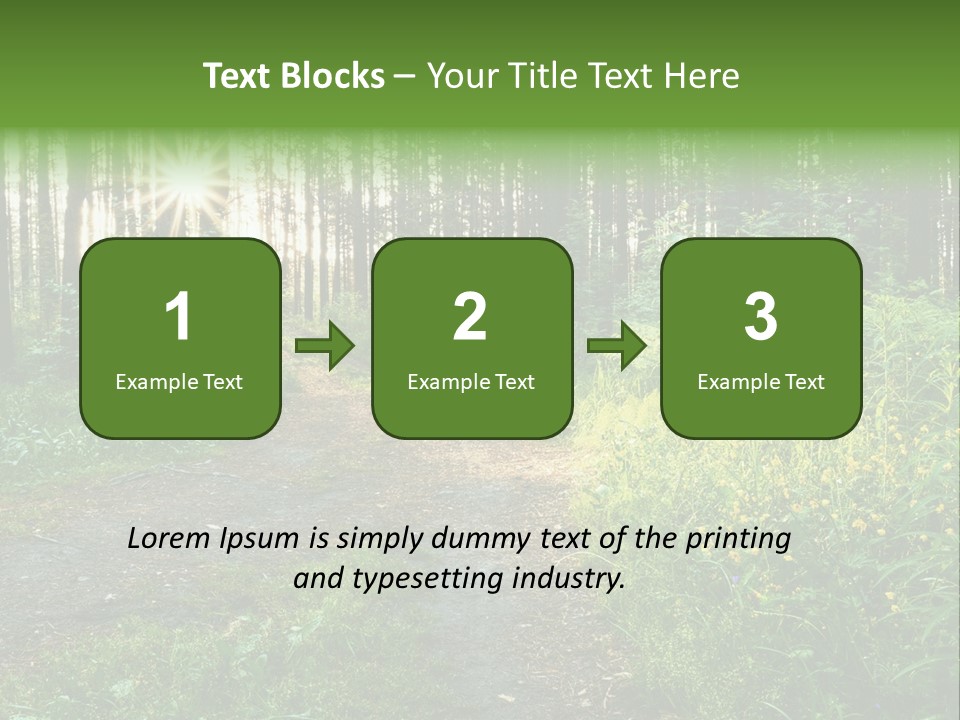 Text Blocks – Your Title Text Here

1
Example Text

2
Example Text

3
Example Text

Lorem Ipsum is simply dummy text of the printing and typesetting industry.